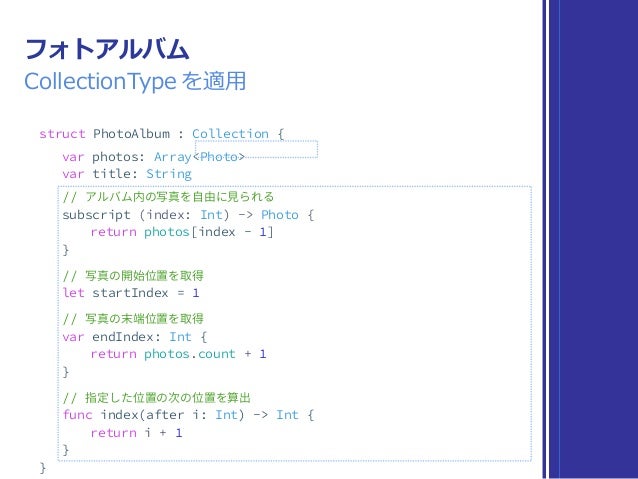 フォトアルバム
CollectionType を適用

struct PhotoAlbum : Collection {
var photos: Array<Photo>
var title: String
// アルバム内の写真を自由に見られる
subscript (index: Int) -> Photo {
return photos[index - 1]
}
// 写真の開始位置を取得
let startIndex = 1
// 写真の末端位置を取得
var endIndex: Int {
return photos.count + 1
}
// 指定した位置の次の位置を算出
func index(after i: Int) -> Int {
return i + 1
}
}